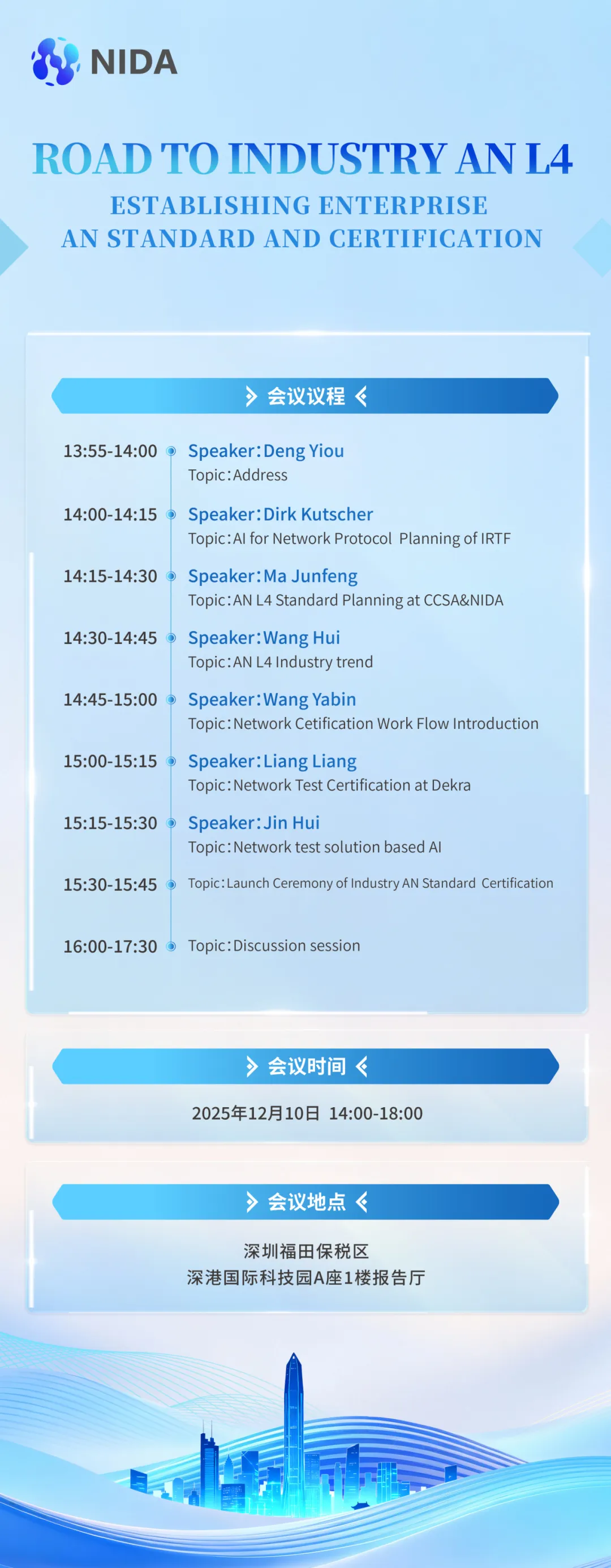 NIDA

ROAD TO INDUSTRY AN L4

ESTABLISHING ENTERPRISE AN STANDARD AND CERTIFICATION

会议议程

13:55-14:00 Speaker：Deng Yiou
Topic：Address

14:00-14:15 Speaker：Dirk Kutscher
Topic：AI for Network Protocol Planning of IRTF

14:15-14:30 Speaker：Ma Junfeng
Topic：AN L4 Standard Planning at CCSA&NIDA

14:30-14:45 Speaker：Wang Hui
Topic：AN L4 Industry trend

14:45-15:00 Speaker：Wang Yabin
Topic：Network Cetification Work Flow Introduction

15:00-15:15 Speaker：Liang Liang
Topic：Network Test Certification at Dekra

15:15-15:30 Speaker：Jin Hui
Topic：Network test solution based AI

15:30-15:45 Topic：Launch Ceremony of Industry AN Standard Certification

16:00-17:30 Topic：Discussion session

会议时间

2025年12月10日 14:00-18:00

会议地点

深圳福田保税区
深港国际科技园A座1楼报告厅